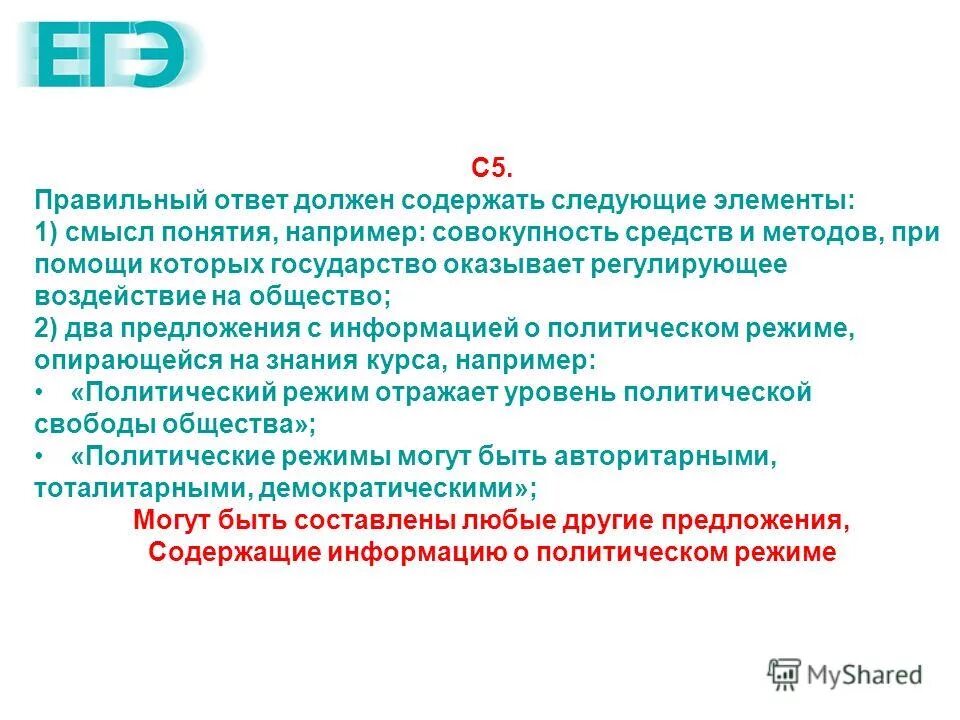 ЕГЭ

С5.

Правильный ответ должен содержать следующие элементы:
1) смысл понятия, например: совокупность средств и методов, при помощи которых государство оказывает регулирующее воздействие на общество;
2) два предложения с информацией о политическом режиме, опирающейся на знания курса, например:
• «Политический режим отражает уровень политической свободы общества»;
• «Политические режимы могут быть авторитарными, тоталитарными, демократическими»;
Могут быть составлены любые другие предложения, Содержащие информацию о политическом режиме

MyShared